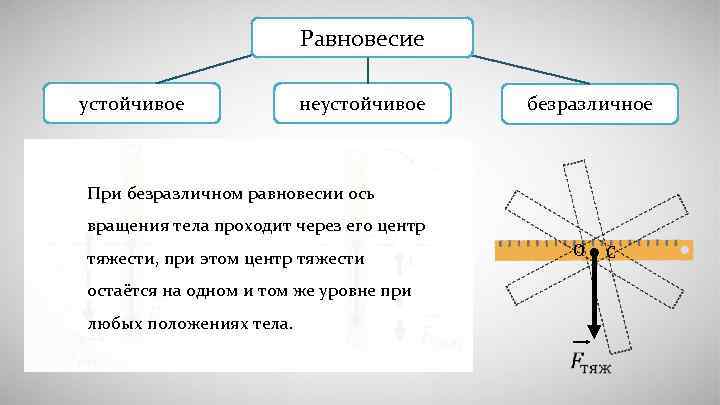 Равновесие

устойчивое

неустойчивое

безразличное

При безразличном равновесии ось вращения тела проходит через его центр тяжести, при этом центр тяжести остаётся на одном и том же уровне при любых положениях тела.

O C

$\vec{F}_{тяж}$